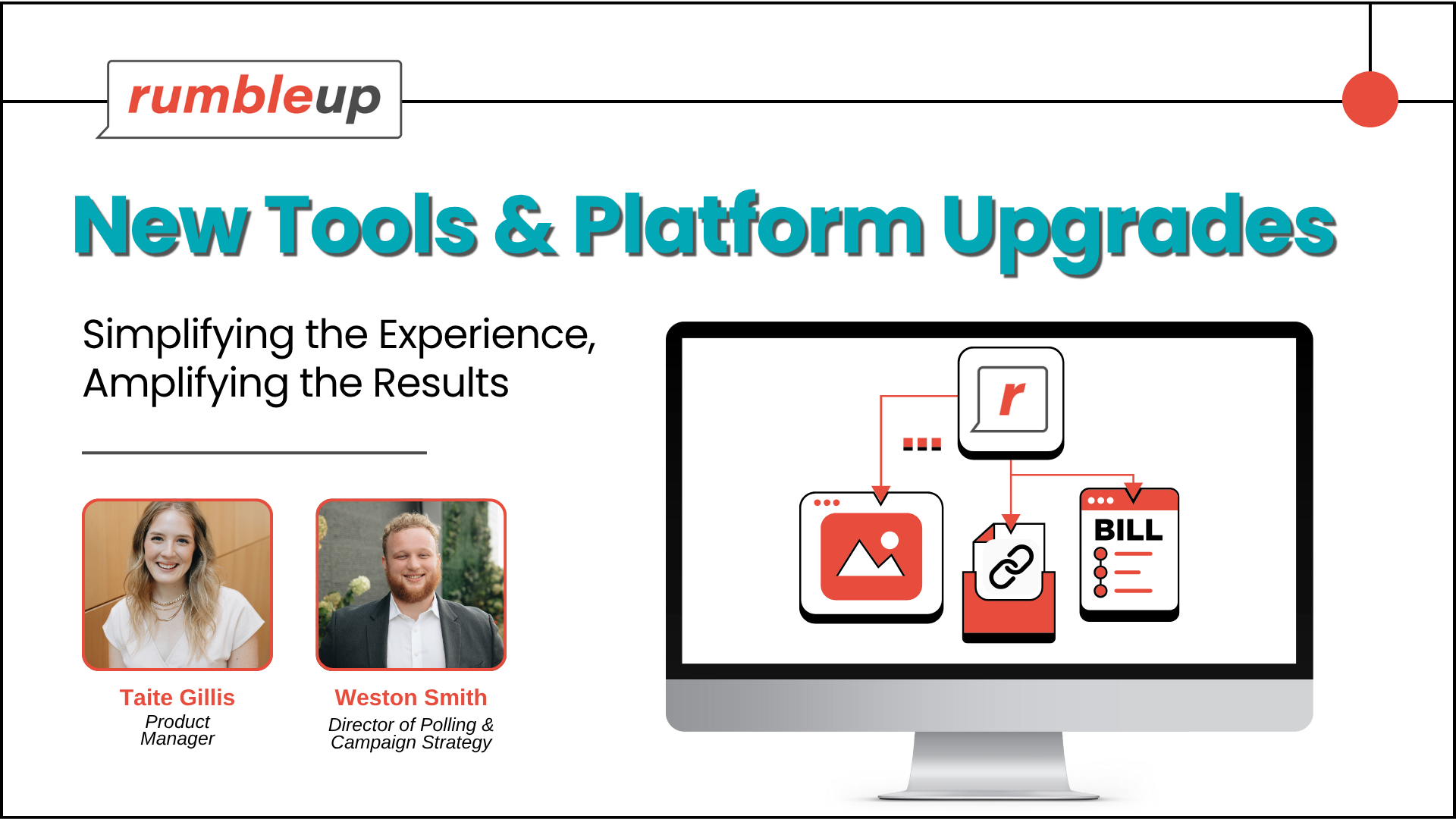 rumbleup

New Tools & Platform Upgrades

Simplifying the Experience, Amplifying the Results

Taite Gillis
Product Manager

Weston Smith
Director of Polling & Campaign Strategy

r

BILL